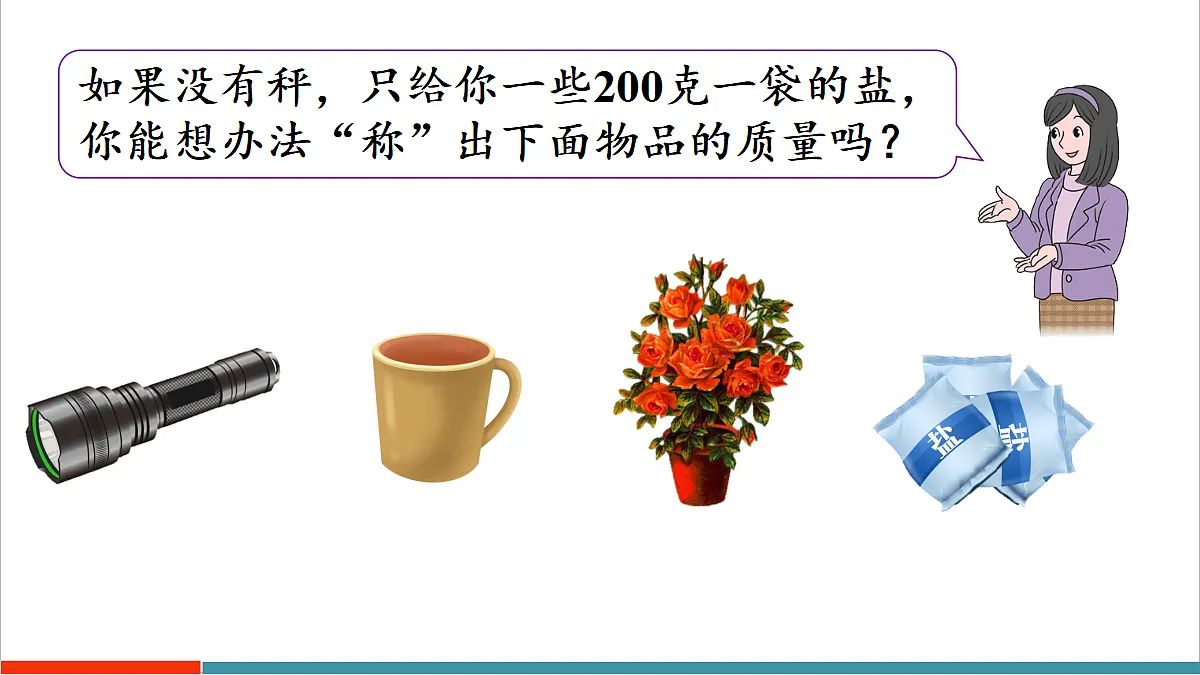 如果没有秤，只给你一些200克一袋的盐，你能想办法“称”出下面物品的质量吗？

盐 盐